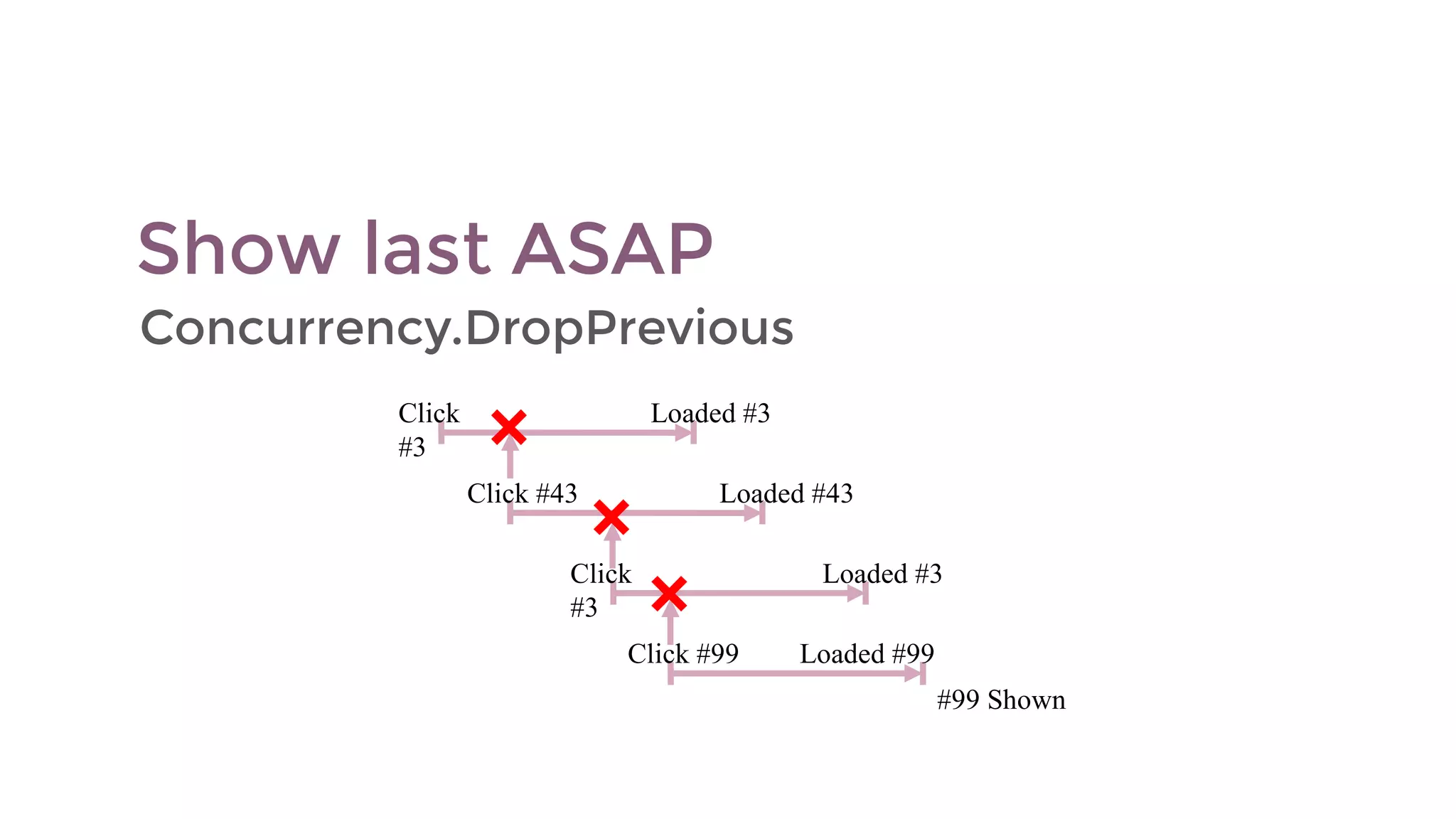 Show last ASAP

Concurrency.DropPrevious

Click #3

Loaded #3

Click #43

Loaded #43

Click #3

Loaded #3

Click #99

Loaded #99

#99 Shown